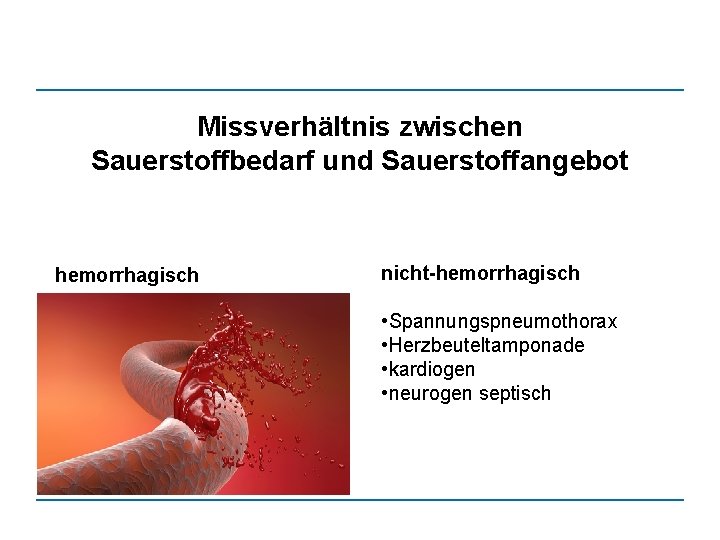 Missverhältnis zwischen
Sauerstoffbedarf und Sauerstoffangebot

hemorrhagisch

nicht-hemorrhagisch

•Spannungspneumothorax
•Herzbeuteltamponade
•kardiogen
•neurogen septisch